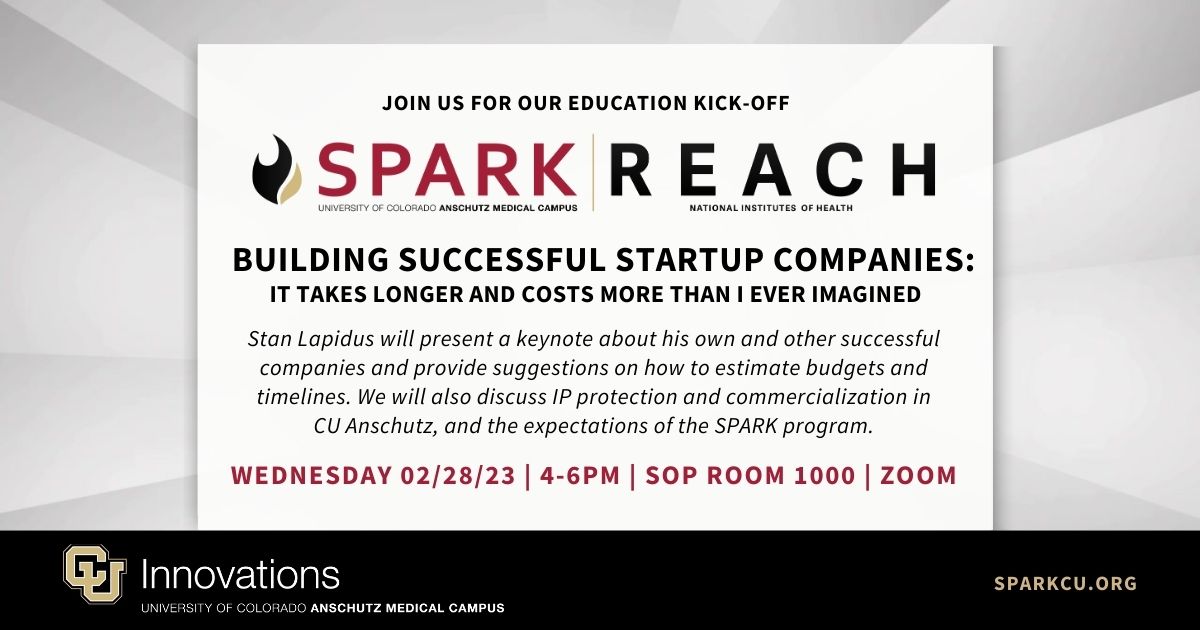 JOIN US FOR OUR EDUCATION KICK-OFF

SPARK
UNIVERSITY OF COLORADO ANSCHUTZ MEDICAL CAMPUS

REACH
NATIONAL INSTITUTES OF HEALTH

BUILDING SUCCESSFUL STARTUP COMPANIES:
IT TAKES LONGER AND COSTS MORE THAN I EVER IMAGINED

Stan Lapidus will present a keynote about his own and other successful companies and provide suggestions on how to estimate budgets and timelines. We will also discuss IP protection and commercialization in CU Anschutz, and the expectations of the SPARK program.

WEDNESDAY 02/28/23 | 4-6PM | SOP ROOM 1000 | ZOOM

CU Innovations
UNIVERSITY OF COLORADO ANSCHUTZ MEDICAL CAMPUS

SPARKCU.ORG